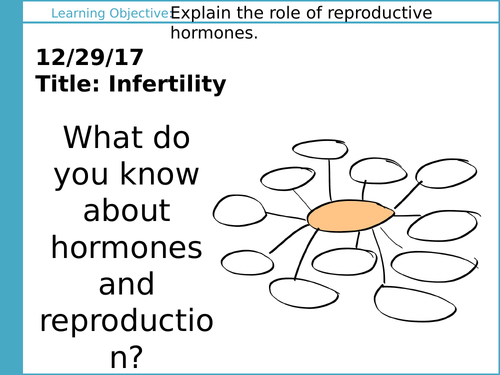 Learning Objective: Explain the role of reproductive hormones.

12/29/17
Title: Infertility

What do you know about hormones and reproduction?